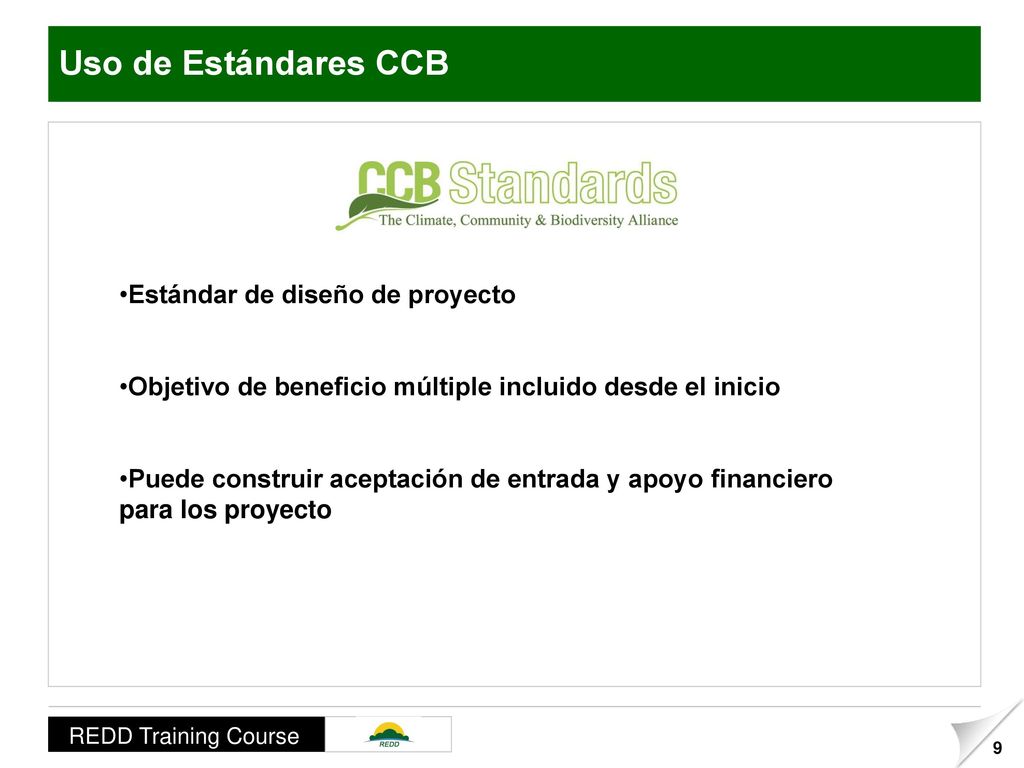 Uso de Estándares CCB

CCB Standards
The Climate, Community & Biodiversity Alliance

•Estándar de diseño de proyecto

•Objetivo de beneficio múltiple incluido desde el inicio

•Puede construir aceptación de entrada y apoyo financiero para los proyecto

REDD Training Course

REDD

9